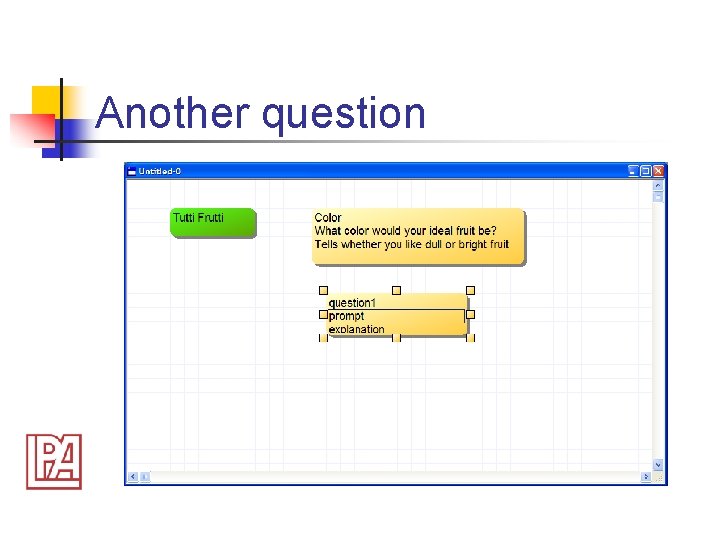 Another question

Untitled-0

Tutti Frutti

Color
What color would your ideal fruit be?
Tells whether you like dull or bright fruit

question1
prompt
explanation

IPA